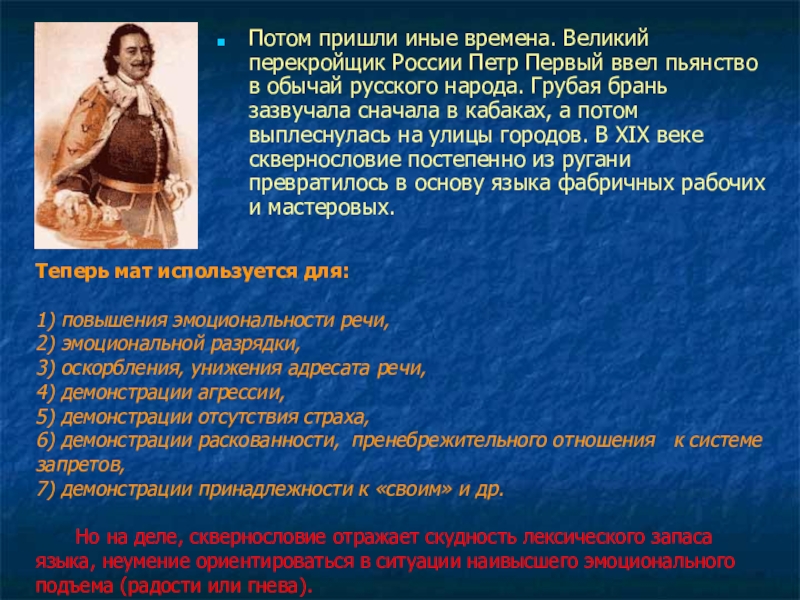 Потом пришли иные времена. Великий перекройщик России Петр Первый ввел пьянство в обычай русского народа. Грубая брань зазвучала сначала в кабаках, а потом выплеснулась на улицы городов. В XIX веке сквернословие постепенно из ругани превратилось в основу языка фабричных рабочих и мастеровых.

Теперь мат используется для:

1) повышения эмоциональности речи,
2) эмоциональной разрядки,
3) оскорбления, унижения адресата речи,
4) демонстрации агрессии,
5) демонстрации отсутствия страха,
6) демонстрации раскованности, пренебрежительного отношения к системе запретов,
7) демонстрации принадлежности к «своим» и др.

Но на деле, сквернословие отражает скудность лексического запаса языка, неумение ориентироваться в ситуации наивысшего эмоционального подъема (радости или гнева).